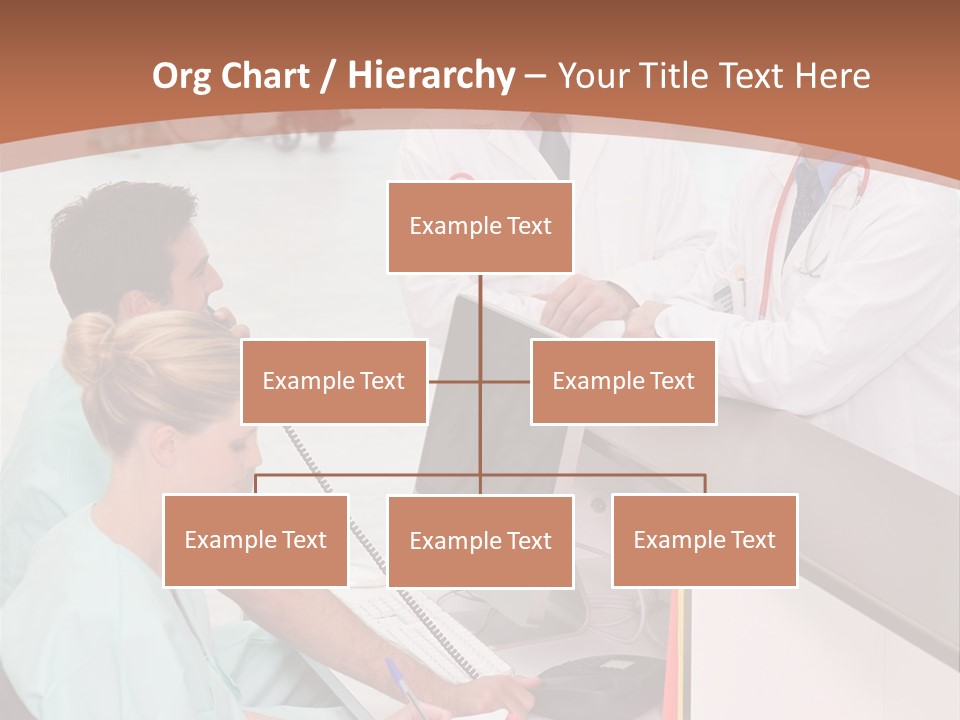 Org Chart / Hierarchy – Your Title Text Here

Example Text

Example Text

Example Text

Example Text

Example Text

Example Text